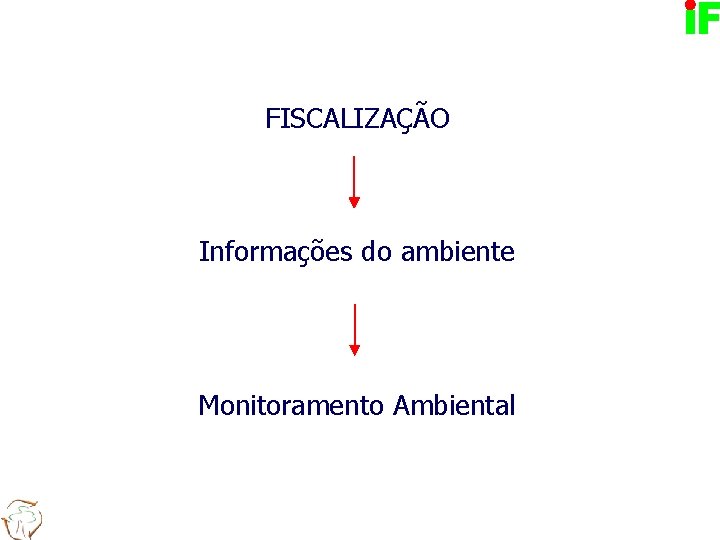 iF

FISCALIZAÇÃO

Informações do ambiente

Monitoramento Ambiental